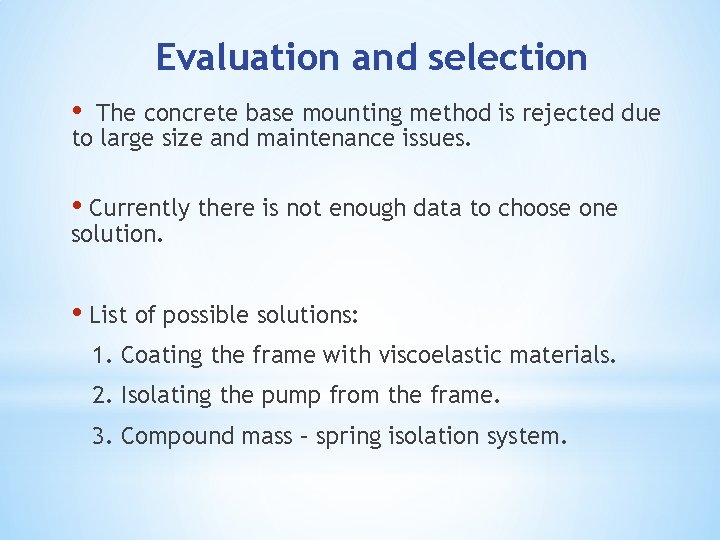 Evaluation and selection

• The concrete base mounting method is rejected due to large size and maintenance issues.

• Currently there is not enough data to choose one solution.

• List of possible solutions:

1. Coating the frame with viscoelastic materials.

2. Isolating the pump from the frame.

3. Compound mass – spring isolation system.